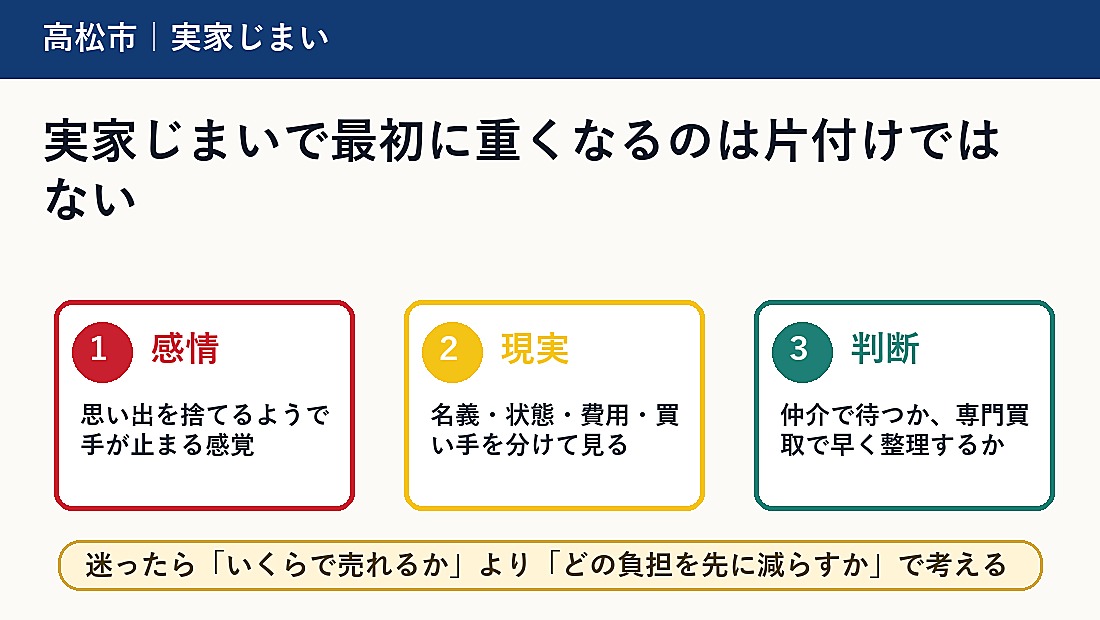 高松市｜実家じまい

実家じまいで最初に重くなるのは片付けではない

1 感情

思い出を捨てるようで手が止まる感覚

2 現実

名義・状態・費用・買い手を分けて見る

3 判断

仲介で待つか、専門買取で早く整理するか

迷ったら「いくらで売れるか」より「どの負担を先に減らすか」で考える